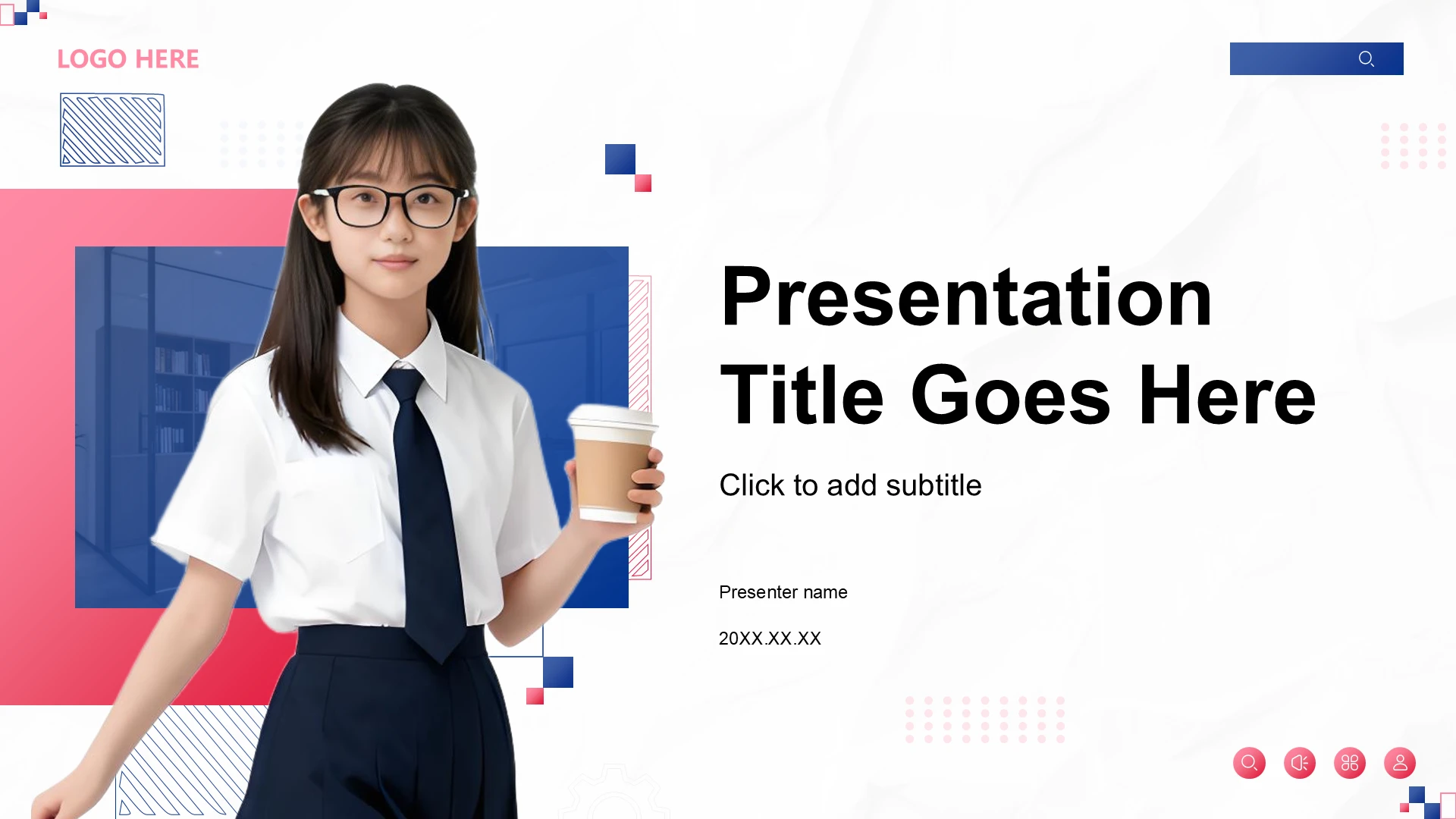 LOGO HERE

Presentation Title Goes Here

Click to add subtitle

Presenter name

20XX.XX.XX